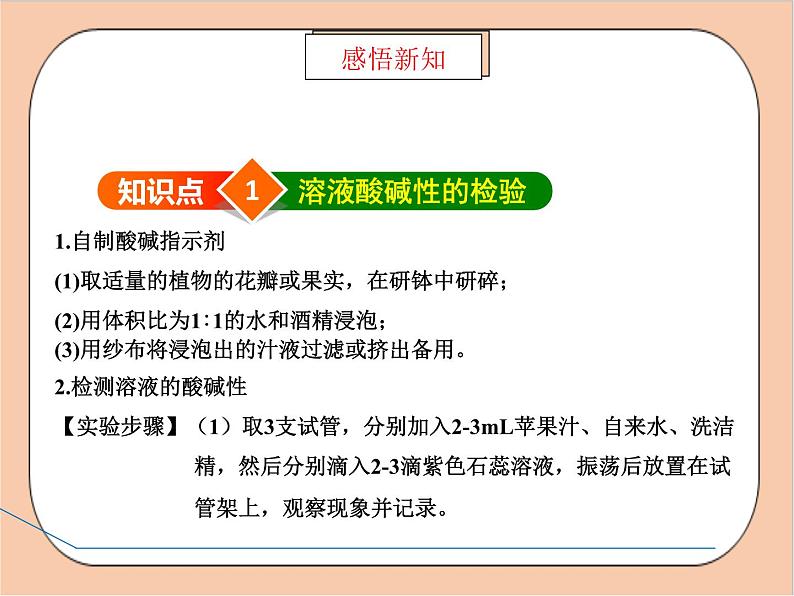 感悟新知

知识点 1 溶液酸碱性的检验

1.自制酸碱指示剂

(1)取适量的植物的花瓣或果实，在研钵中研碎；

(2)用体积比为1∶1的水和酒精浸泡；
(3)用纱布将浸泡出的汁液过滤或挤出备用。

2.检测溶液的酸碱性

【实验步骤】（1）取3支试管，分别加入2-3mL苹果汁、自来水、洗洁精，然后分别滴入2-3滴紫色石蕊溶液，振荡后放置在试管架上，观察现象并记录。